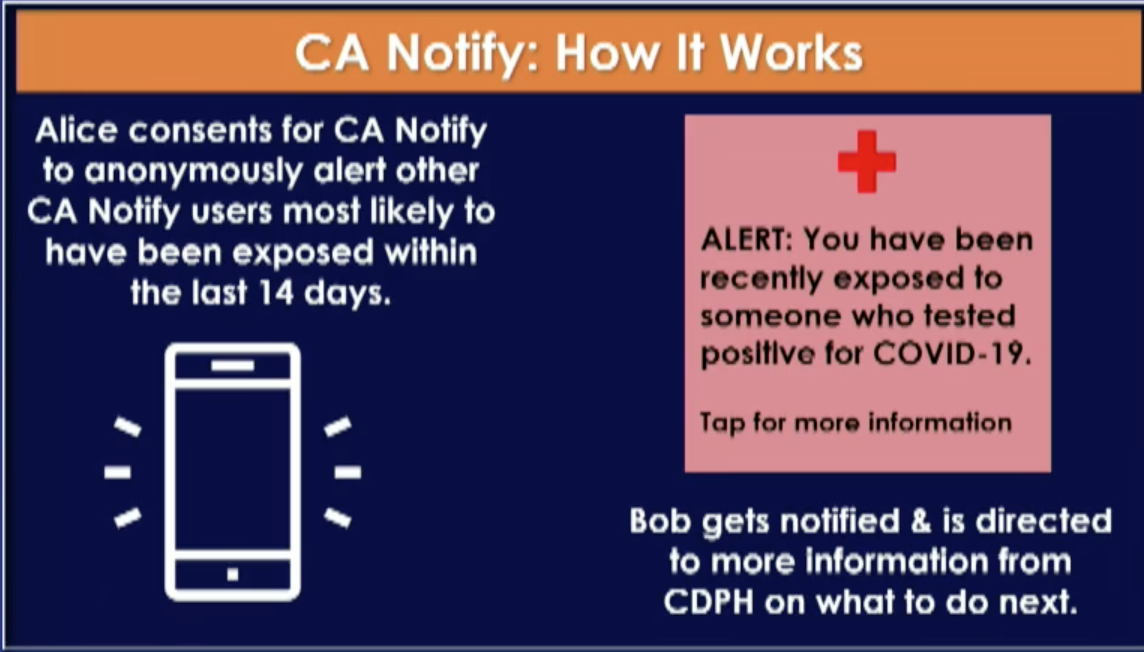 CA Notify: How It Works

Alice consents for CA Notify to anonymously alert other CA Notify users most likely to have been exposed within the last 14 days.

ALERT: You have been recently exposed to someone who tested positive for COVID-19.

Tap for more information

Bob gets notified & is directed to more information from CDPH on what to do next.